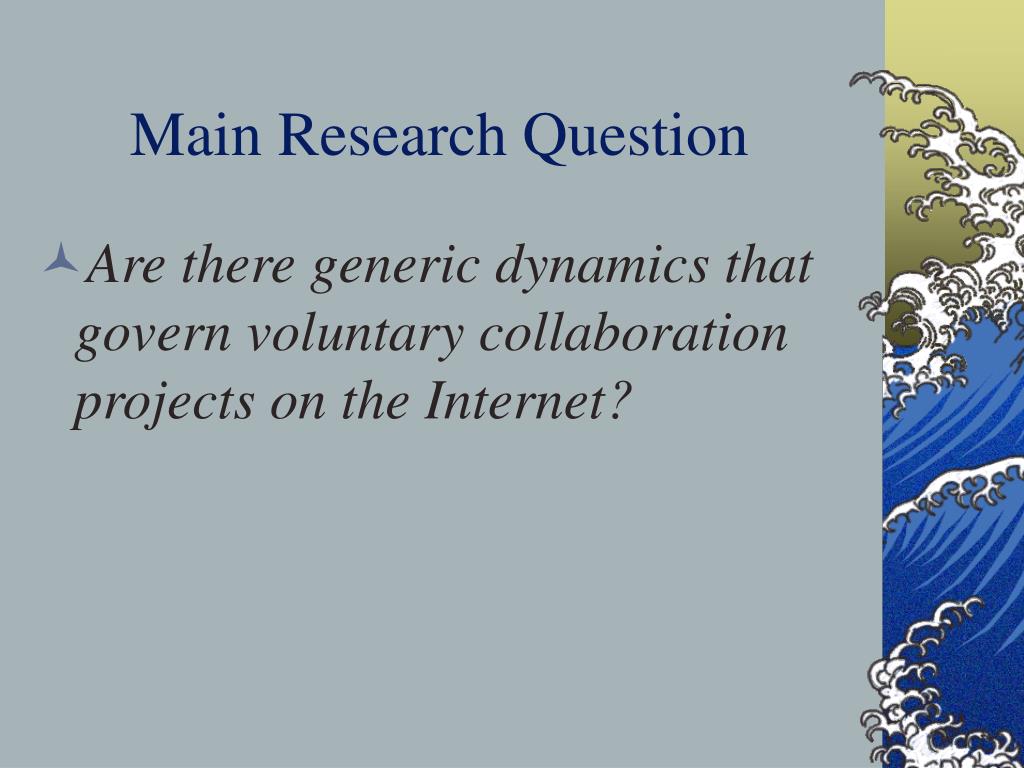 Main Research Question

Are there generic dynamics that govern voluntary collaboration projects on the Internet?